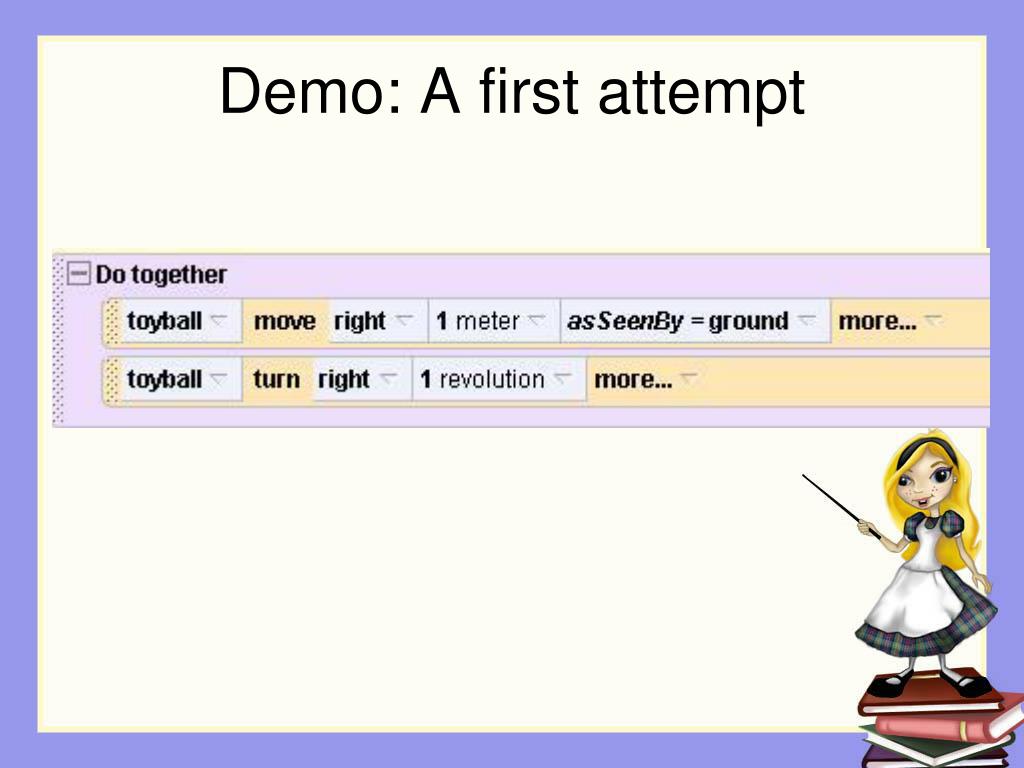 Demo: A first attempt

Do together
toyball move right 1 meter asSeenBy = ground more...
toyball turn right 1 revolution more...